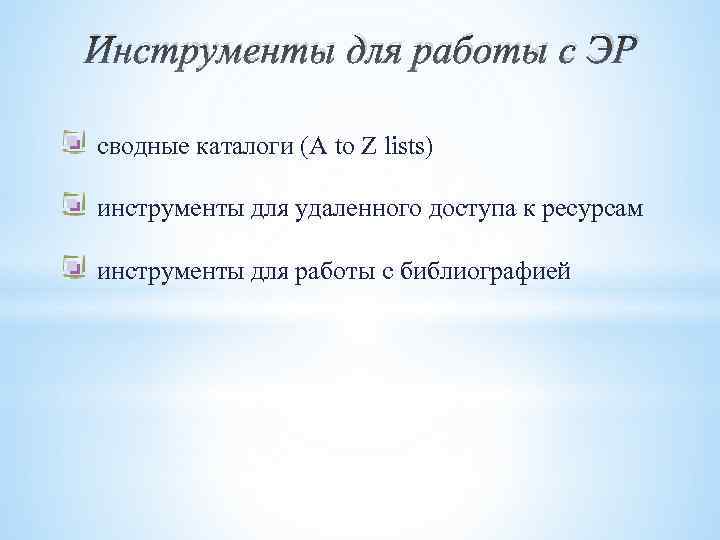 Инструменты для работы с ЭР

сводные каталоги (A to Z lists)

инструменты для удаленного доступа к ресурсам

инструменты для работы с библиографией